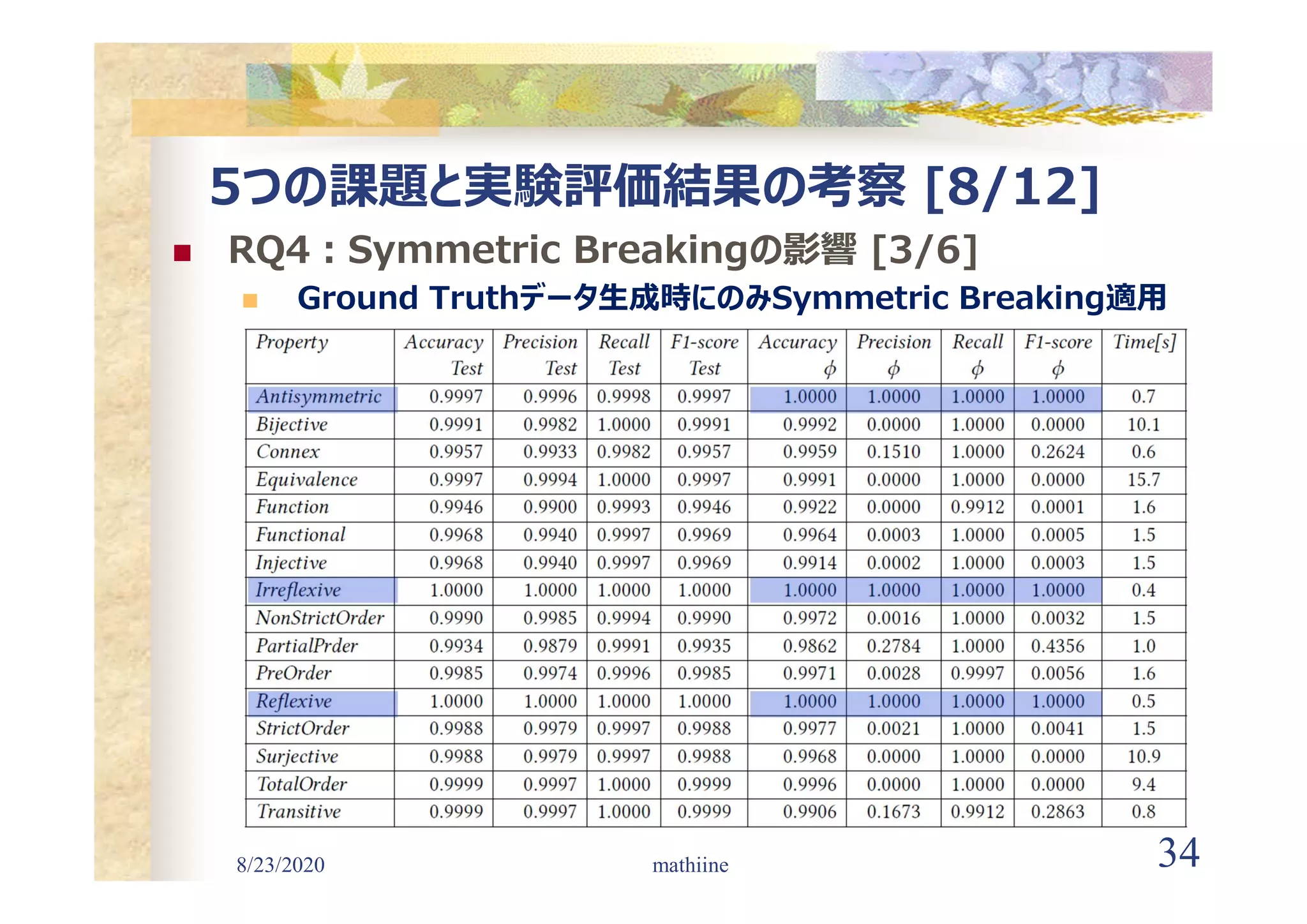 5つの課題と実験評価結果の考察 [8/12]

RQ4：Symmetric Breakingの影響 [3/6]

Ground Truthデータ生成時にのみSymmetric Breaking適用

| Property | Accuracy Test | Precision Test | Recall Test | F1-score Test | Accuracy $\phi$ | Precision $\phi$ | Recall $\phi$ | F1-score $\phi$ | Time[s] |
|---|---|---|---|---|---|---|---|---|---|
| Antisymmetric | 0.9997 | 0.9996 | 0.9998 | 0.9997 | 1.0000 | 1.0000 | 1.0000 | 1.0000 | 0.7 |
| Bijective | 0.9991 | 0.9982 | 1.0000 | 0.9991 | 0.9992 | 0.0000 | 1.0000 | 0.0000 | 10.1 |
| Connex | 0.9957 | 0.9933 | 0.9982 | 0.9957 | 0.9959 | 0.1510 | 1.0000 | 0.2624 | 0.6 |
| Equivalence | 0.9997 | 0.9994 | 1.0000 | 0.9997 | 0.9991 | 0.0000 | 1.0000 | 0.0000 | 15.7 |
| Function | 0.9946 | 0.9900 | 0.9993 | 0.9946 | 0.9922 | 0.0000 | 0.9912 | 0.0001 | 1.6 |
| Functional | 0.9968 | 0.9940 | 0.9997 | 0.9969 | 0.9964 | 0.0003 | 1.0000 | 0.0005 | 1.5 |
| Injective | 0.9968 | 0.9940 | 0.9997 | 0.9969 | 0.9914 | 0.0002 | 1.0000 | 0.0003 | 1.5 |
| Irreflexive | 1.0000 | 1.0000 | 1.0000 | 1.0000 | 1.0000 | 1.0000 | 1.0000 | 1.0000 | 0.4 |
| NonStrictOrder | 0.9990 | 0.9985 | 0.9994 | 0.9990 | 0.9972 | 0.0016 | 1.0000 | 0.0032 | 1.5 |
| PartialPrder | 0.9934 | 0.9879 | 0.9991 | 0.9935 | 0.9862 | 0.2784 | 1.0000 | 0.4356 | 1.0 |
| PreOrder | 0.9985 | 0.9974 | 0.9996 | 0.9985 | 0.9971 | 0.0028 | 0.9997 | 0.0056 | 1.6 |
| Reflexive | 1.0000 | 1.0000 | 1.0000 | 1.0000 | 1.0000 | 1.0000 | 1.0000 | 1.0000 | 0.5 |
| StrictOrder | 0.9988 | 0.9979 | 0.9997 | 0.9988 | 0.9977 | 0.0021 | 1.0000 | 0.0041 | 1.5 |
| Surjective | 0.9988 | 0.9979 | 0.9997 | 0.9988 | 0.9968 | 0.0000 | 1.0000 | 0.0000 | 10.9 |
| TotalOrder | 0.9999 | 0.9997 | 1.0000 | 0.9999 | 0.9996 | 0.0000 | 1.0000 | 0.0000 | 9.4 |
| Transitive | 0.9999 | 0.9997 | 1.0000 | 0.9999 | 0.9906 | 0.1673 | 0.9912 | 0.2863 | 0.8 |

8/23/2020 mathiine 34